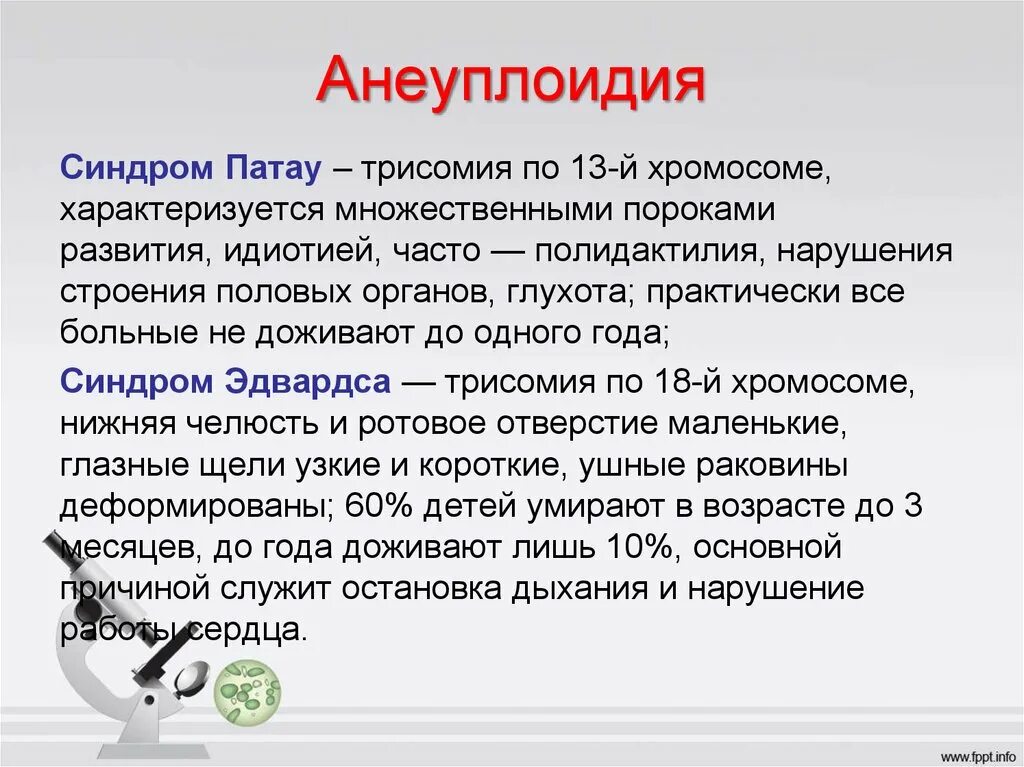 Анеуплоидия

Синдром Патау – трисомия по 13-й хромосоме, характеризуется множественными пороками развития, идиотией, часто — полидактилия, нарушения строения половых органов, глухота; практически все больные не доживают до одного года;

Синдром Эдвардса — трисомия по 18-й хромосоме, нижняя челюсть и ротовое отверстие маленькие, глазные щели узкие и короткие, ушные раковины деформированы; 60% детей умирают в возрасте до 3 месяцев, до года доживают лишь 10%, основной причиной служит остановка дыхания и нарушение работы сердца.

www.fppt.info